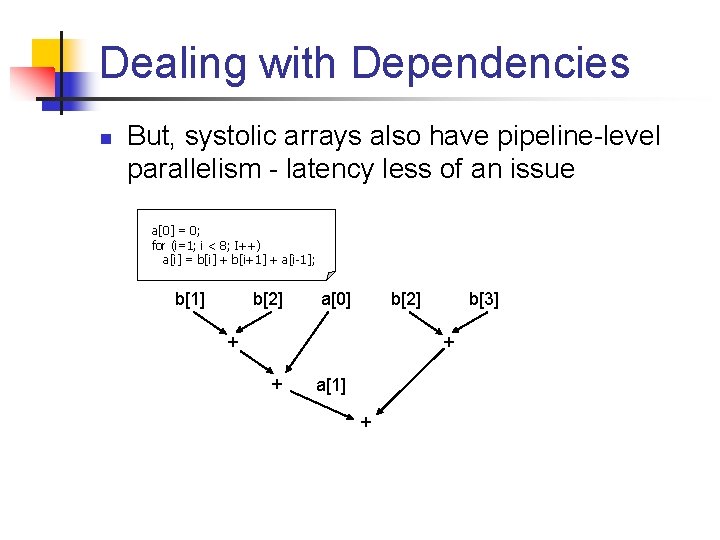 Dealing with Dependencies

But, systolic arrays also have pipeline-level parallelism - latency less of an issue

a[0] = 0;
for (i=1; i < 8; I++)
a[i] = b[i] + b[i+1] + a[i-1];

b[1]
b[2]
a[0]
b[2]
b[3]
+
+
+
a[1]
+